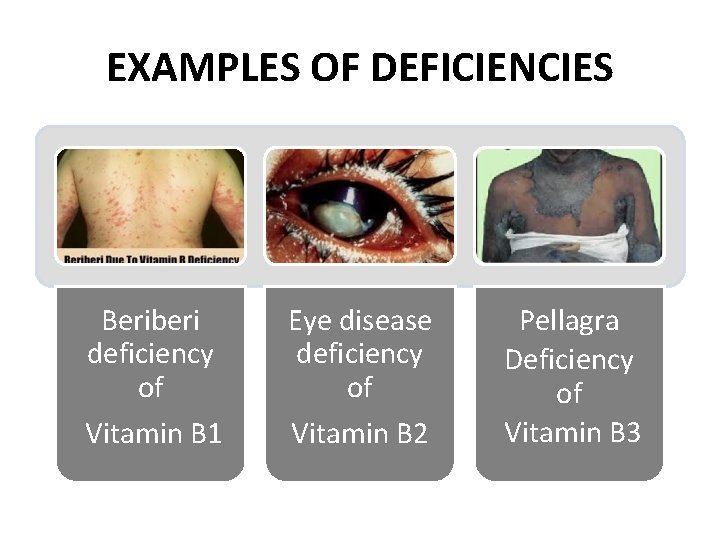 EXAMPLES OF DEFICIENCIES

Beriberi Due To Vitamin B Deficiency

Beriberi deficiency of Vitamin B1

Eye disease deficiency of Vitamin B2

Pellagra Deficiency of Vitamin B3